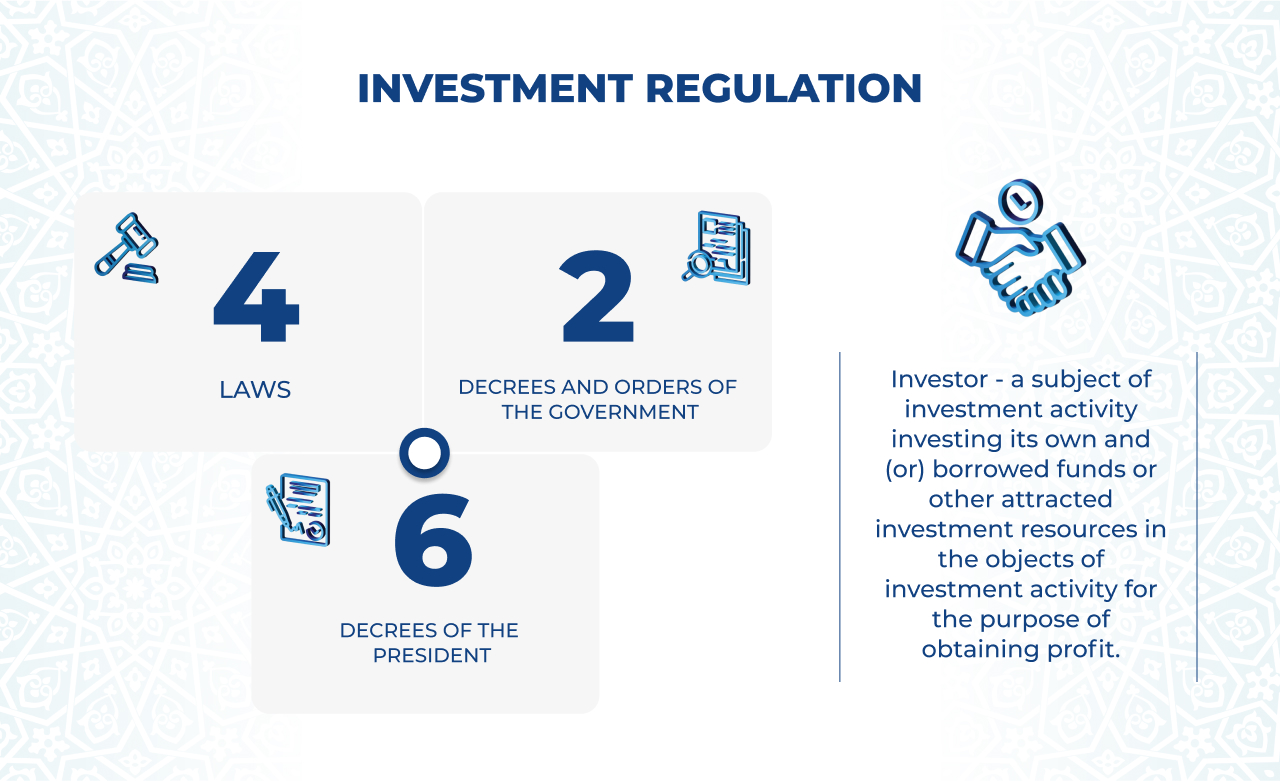 INVESTMENT REGULATION

4

LAWS

2

DECREES AND ORDERS OF THE GOVERNMENT

6

DECREES OF THE PRESIDENT

Investor - a subject of investment activity investing its own and (or) borrowed funds or other attracted investment resources in the objects of investment activity for the purpose of obtaining profit.